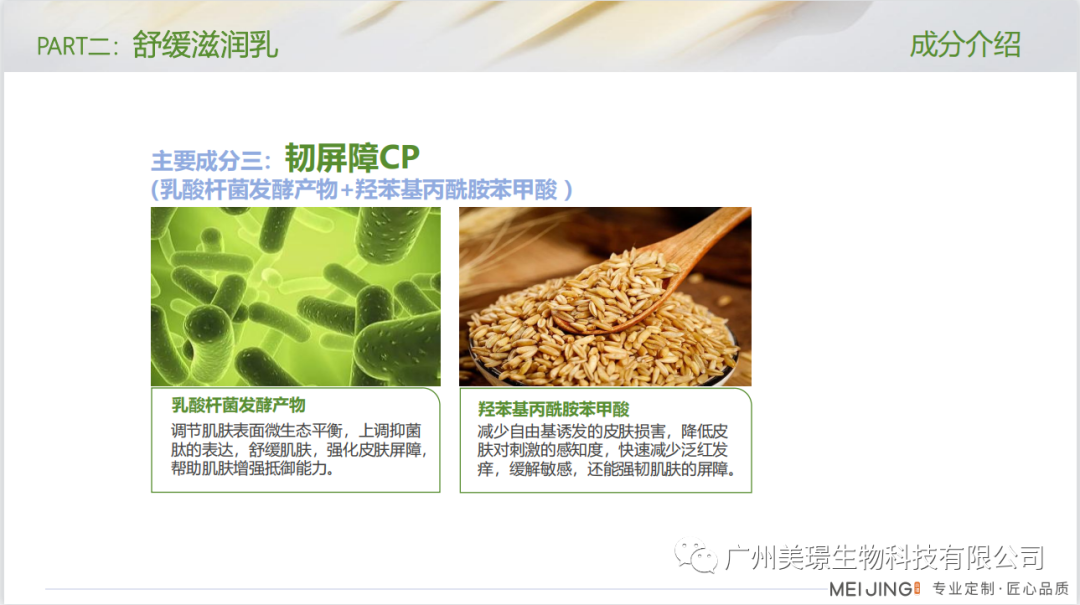 PART二：舒缓滋润乳

成分介绍

主要成分三：韧屏障CP
（乳酸杆菌发酵产物+羟苯基丙酰胺苯甲酸 ）

乳酸杆菌发酵产物
调节肌肤表面微生态平衡，上调抑菌肽的表达，舒缓肌肤，强化皮肤屏障，帮助肌肤增强抵御能力。

羟苯基丙酰胺苯甲酸
减少自由基诱发的皮肤损害，降低皮肤对刺激的感知度，快速减少泛红发痒，缓解敏感，还能强韧肌肤的屏障。

广州美璟生物科技有限公司

MEIJING 专业定制·匠心品质